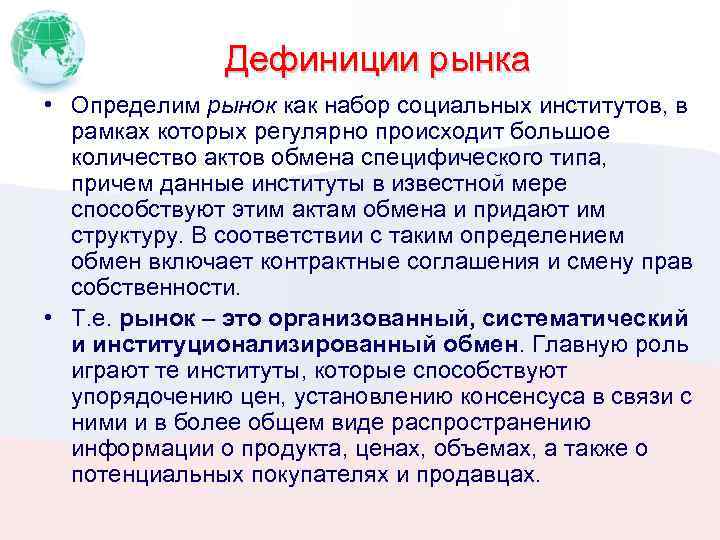 Дефиниции рынка

• Определим рынок как набор социальных институтов, в рамках которых регулярно происходит большое количество актов обмена специфического типа, причем данные институты в известной мере способствуют этим актам обмена и придают им структуру. В соответствии с таким определением обмен включает контрактные соглашения и смену прав собственности.

• Т.е. рынок – это организованный, систематический и институционализированный обмен. Главную роль играют те институты, которые способствуют упорядочению цен, установлению консенсуса в связи с ними и в более общем виде распространению информации о продукта, ценах, объемах, а также о потенциальных покупателях и продавцах.